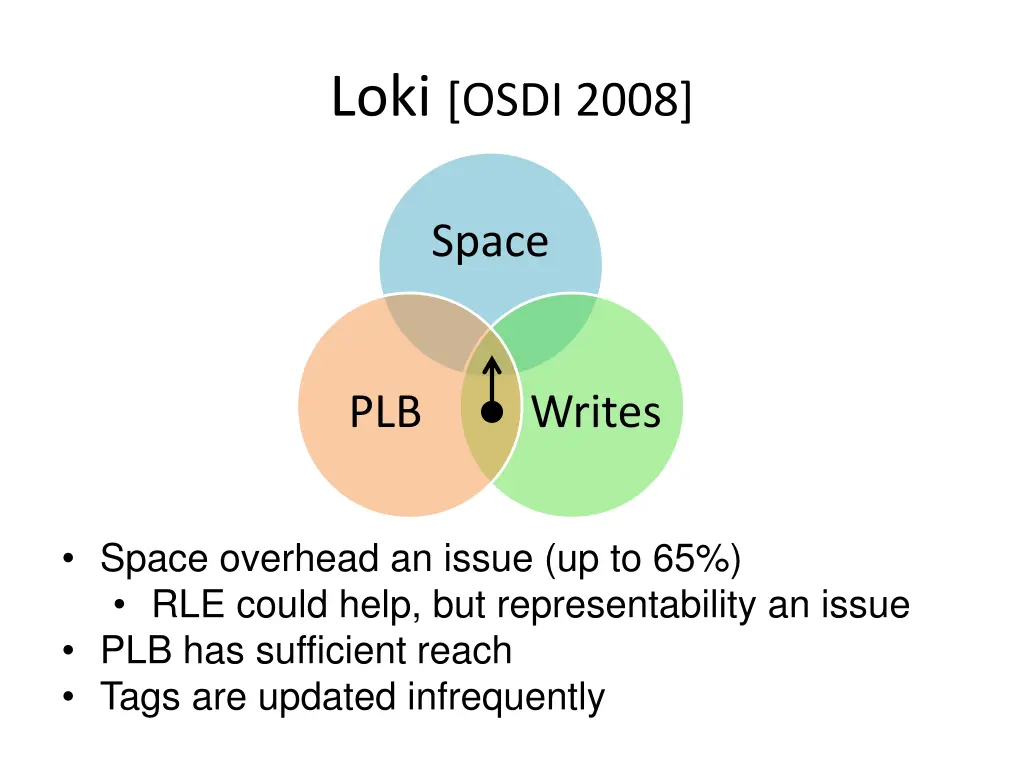 Loki [OSDI 2008]

Space

PLB

Writes

• Space overhead an issue (up to 65%)
  • RLE could help, but representability an issue
• PLB has sufficient reach
• Tags are updated infrequently